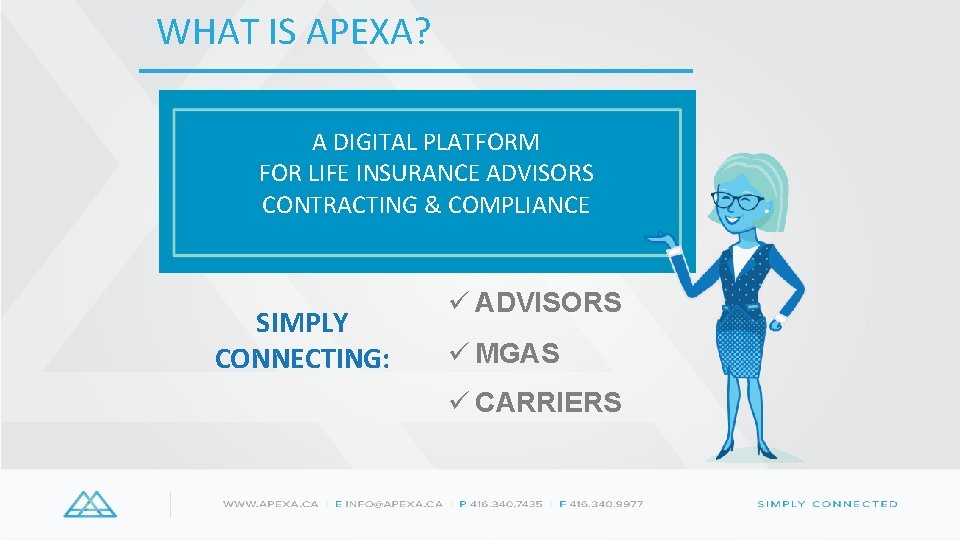 WHAT IS APEXA?

A DIGITAL PLATFORM
FOR LIFE INSURANCE ADVISORS
CONTRACTING & COMPLIANCE

SIMPLY CONNECTING:

✓ ADVISORS
✓ MGAS
✓ CARRIERS

WWW.APEXA.CA | E INFO@APEXA.CA | P 416.340.7435 | F 416.340.9977

SIMPLY CONNECTED